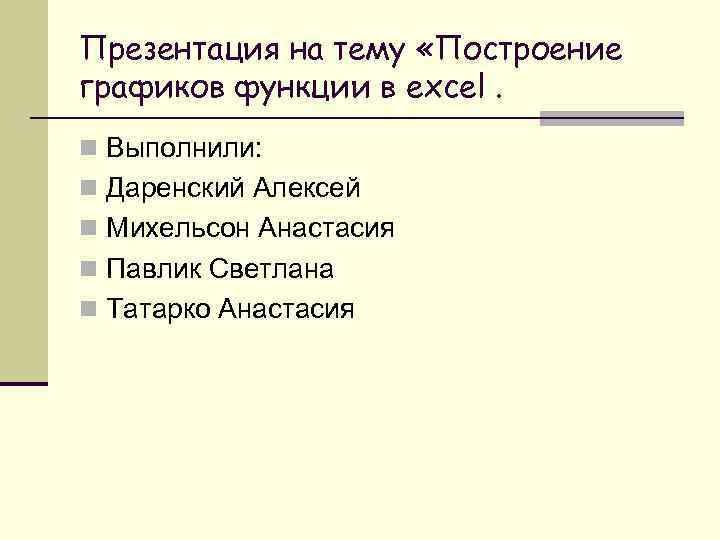 Презентация на тему «Построение графиков функции в excel .

Выполнили:
Даренский Алексей
Михельсон Анастасия
Павлик Светлана
Татарко Анастасия